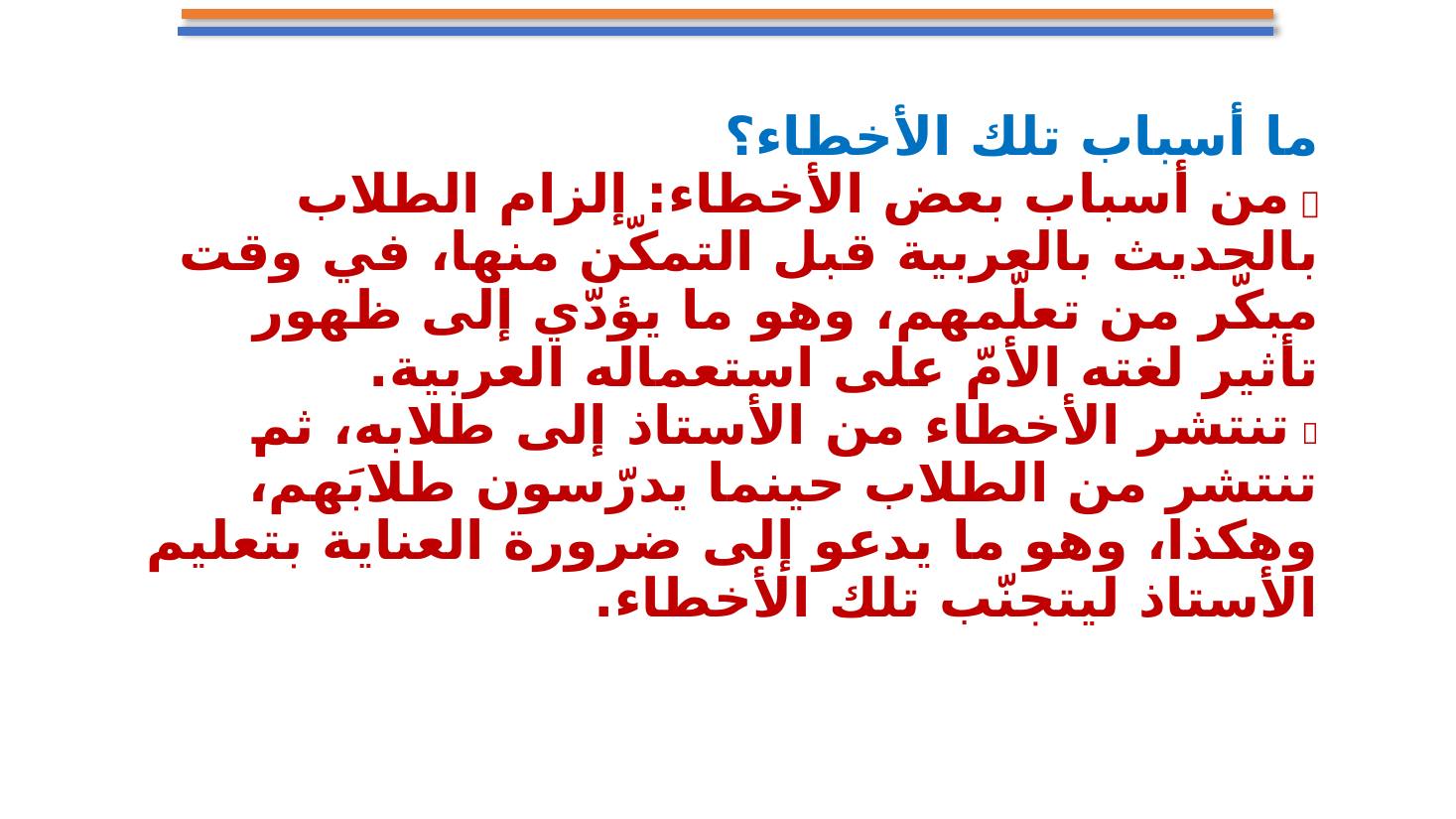 ما أسباب تلك الأخطاء؟

 من أسباب بعض الأخطاء: إلزام الطلاب بالحديث بالعربية قبل التمكّن منها، في وقت مبكّر من تعلّمهم، وهو ما يؤدّي إلى ظهور تأثير لغته الأمّ على استعماله العربية.

 تنتشر الأخطاء من الأستاذ إلى طلابه، ثم تنتشر من الطلاب حينما يدرّسون طلابَهم، وهكذا، وهو ما يدعو إلى ضرورة العناية بتعليم الأستاذ ليتجنّب تلك الأخطاء.